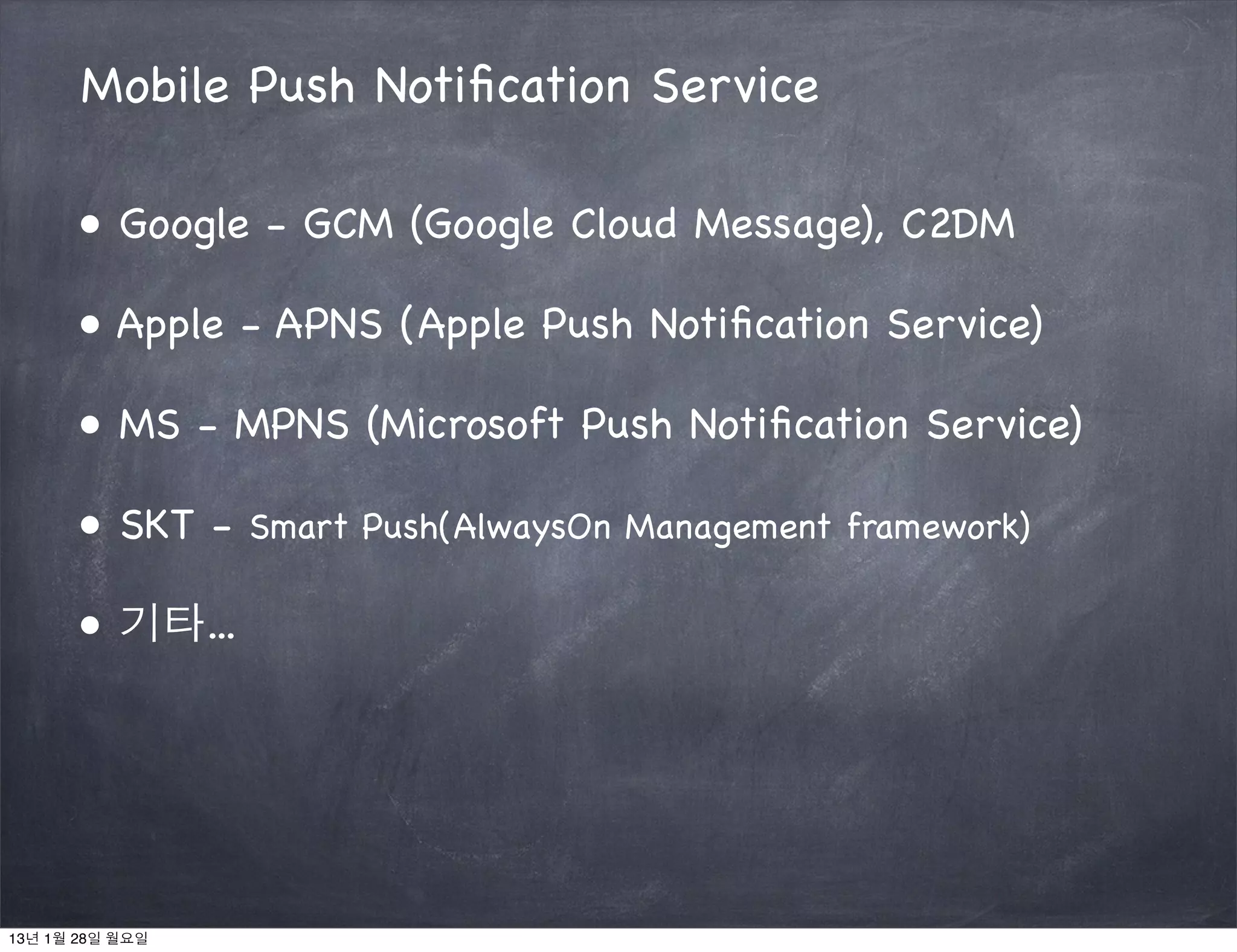 Mobile Push Notification Service

• Google - GCM (Google Cloud Message), C2DM

• Apple - APNS (Apple Push Notification Service)

• MS - MPNS (Microsoft Push Notification Service)

• SKT - Smart Push(AlwaysOn Management framework)

• 기타...

13년 1월 28일 월요일